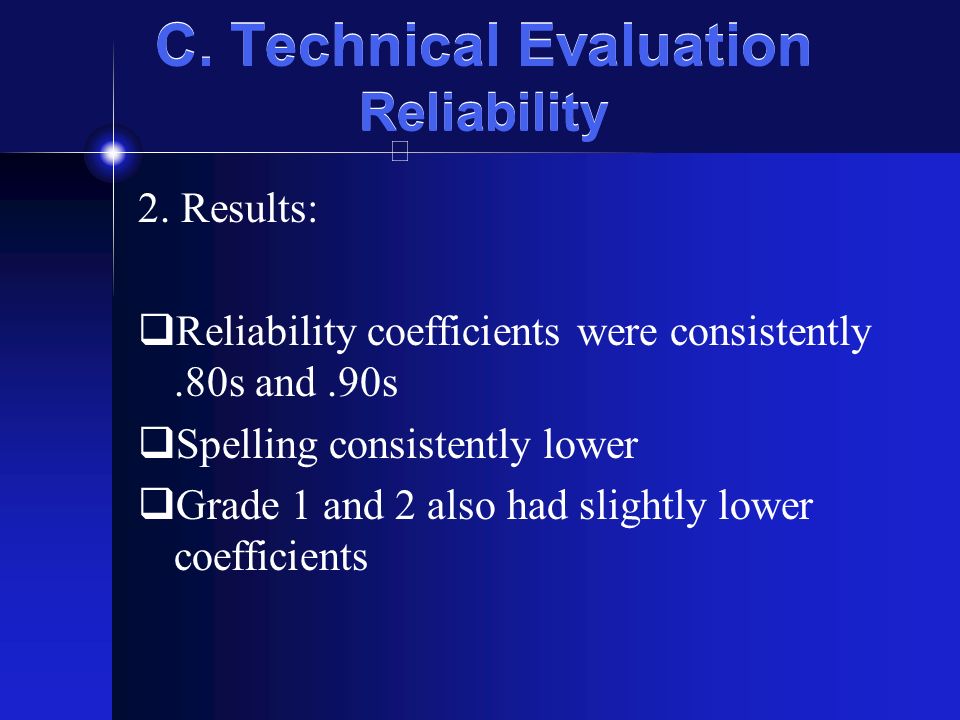 C. Technical Evaluation
Reliability

2. Results:

❑Reliability coefficients were consistently .80s and .90s

❑Spelling consistently lower

❑Grade 1 and 2 also had slightly lower coefficients